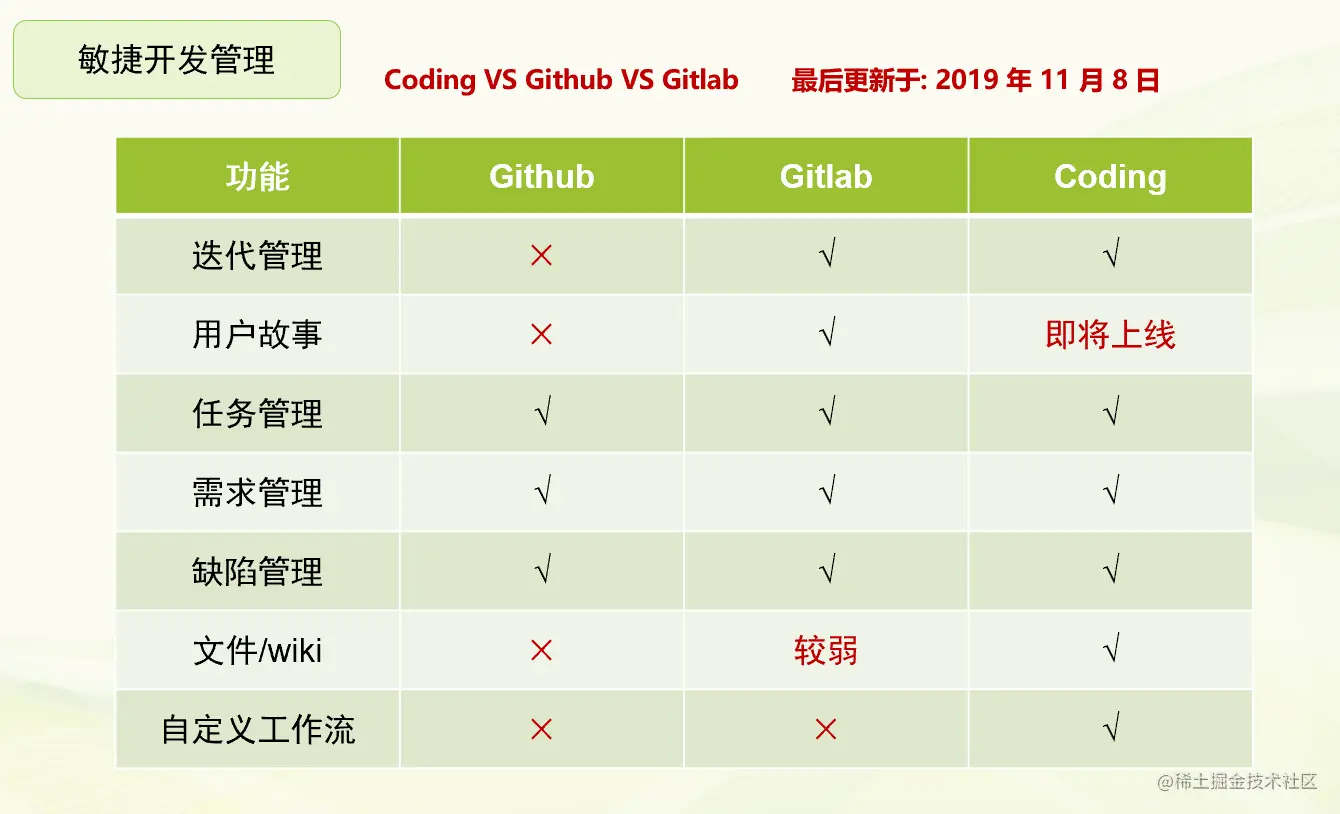 敏捷开发管理

Coding VS Github VS Gitlab　　最后更新于: 2019 年 11 月 8 日

| 功能 | Github | Gitlab | Coding |
|---|---|---|---|
| 迭代管理 | × | √ | √ |
| 用户故事 | × | √ | 即将上线 |
| 任务管理 | √ | √ | √ |
| 需求管理 | √ | √ | √ |
| 缺陷管理 | √ | √ | √ |
| 文件/wiki | × | 较弱 | √ |
| 自定义工作流 | × | × | √ |

@稀土掘金技术社区